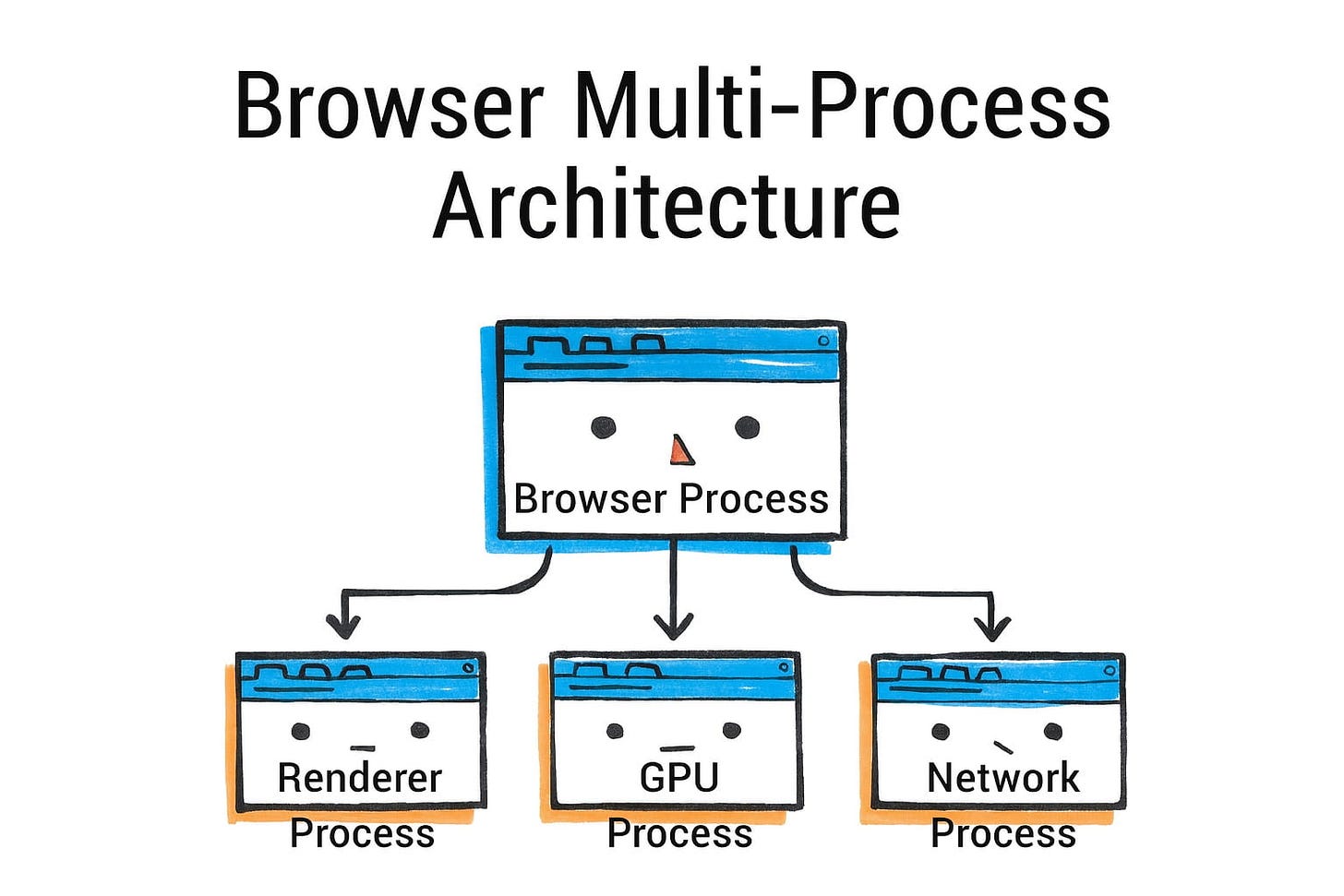 Browser Multi-Process Architecture

Browser Process

Renderer Process

GPU Process

Network Process